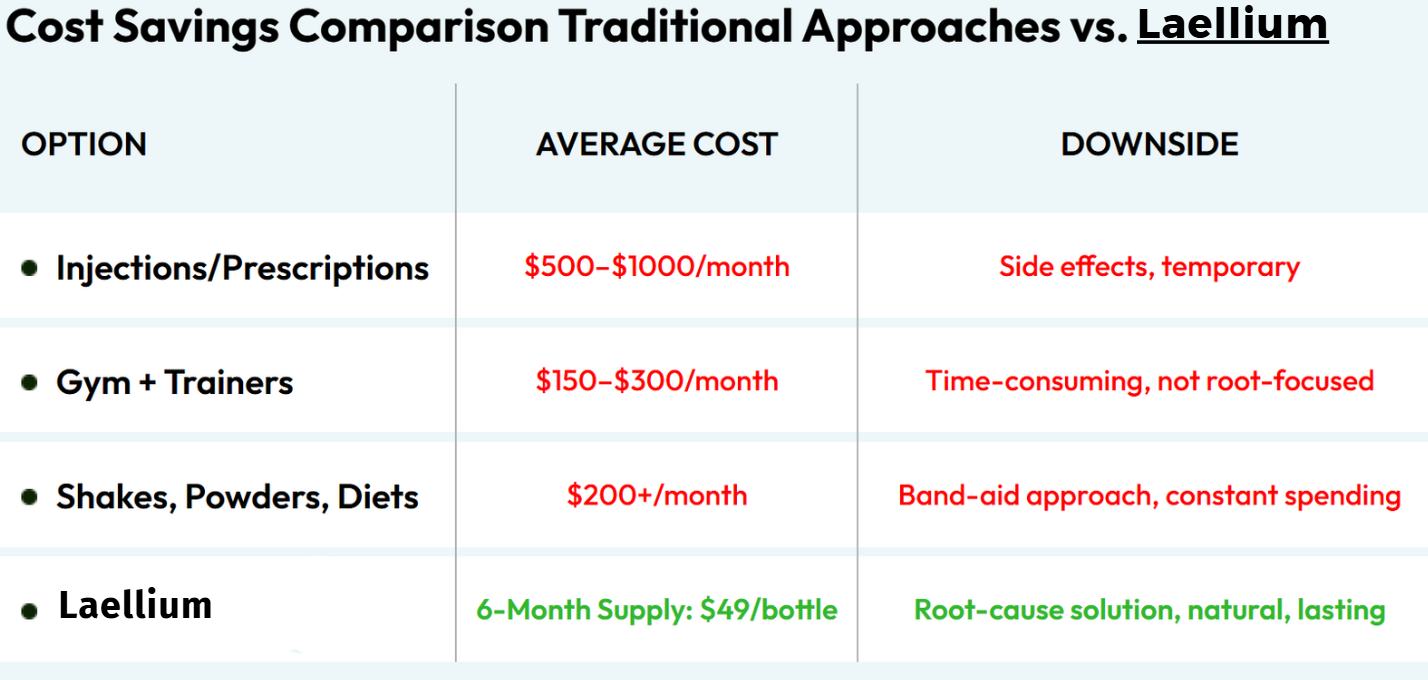 Cost Savings Comparison Traditional Approaches vs. Laellium

| OPTION | AVERAGE COST | DOWNSIDE |
|---|---|---|
| • Injections/Prescriptions | \$500–\$1000/month | Side effects, temporary |
| • Gym + Trainers | \$150–\$300/month | Time-consuming, not root-focused |
| • Shakes, Powders, Diets | \$200+/month | Band-aid approach, constant spending |
| • Laellium | 6-Month Supply: \$49/bottle | Root-cause solution, natural, lasting |